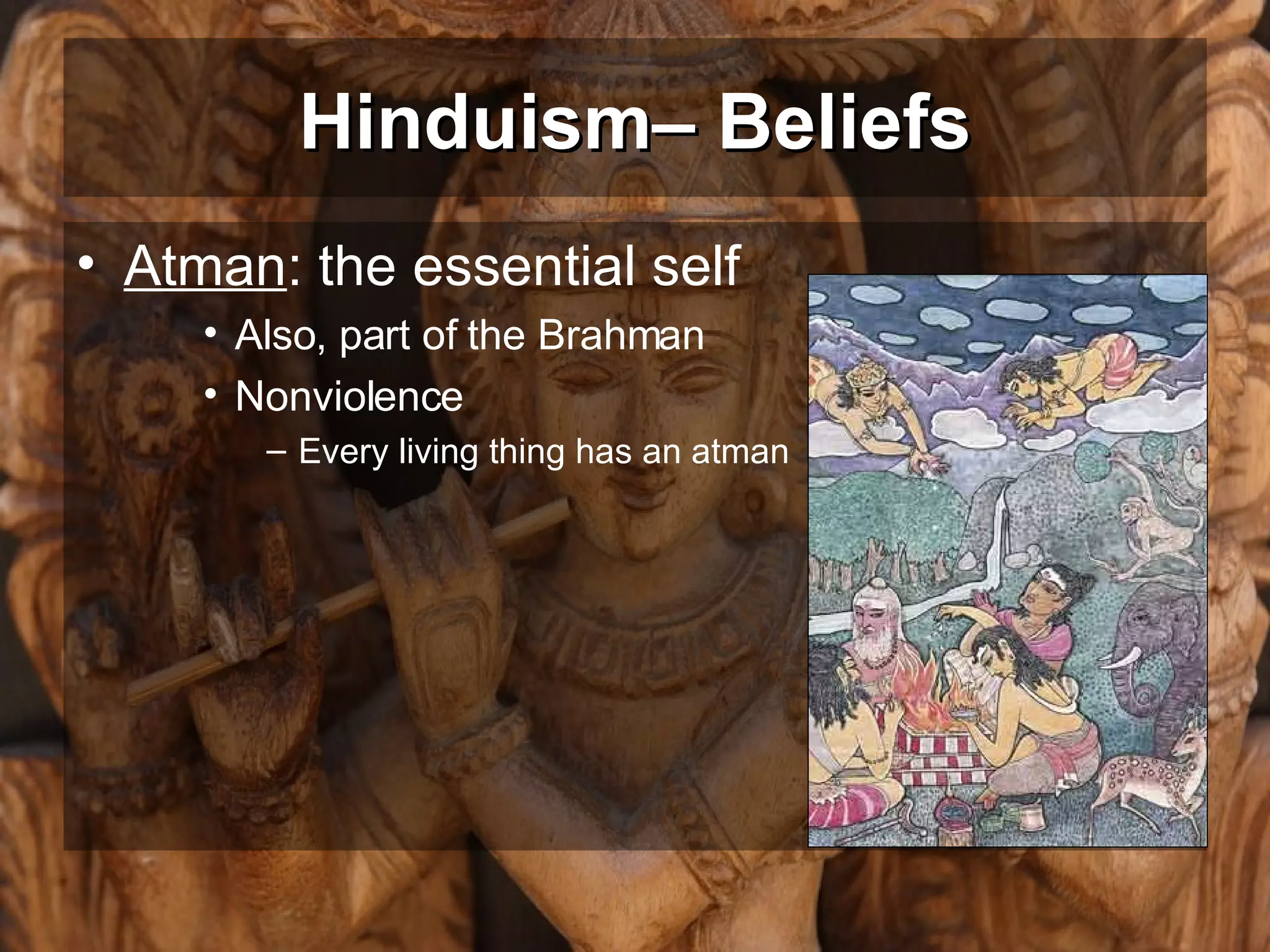 Hinduism– Beliefs

• Atman: the essential self
  • Also, part of the Brahman
  • Nonviolence
    – Every living thing has an atman